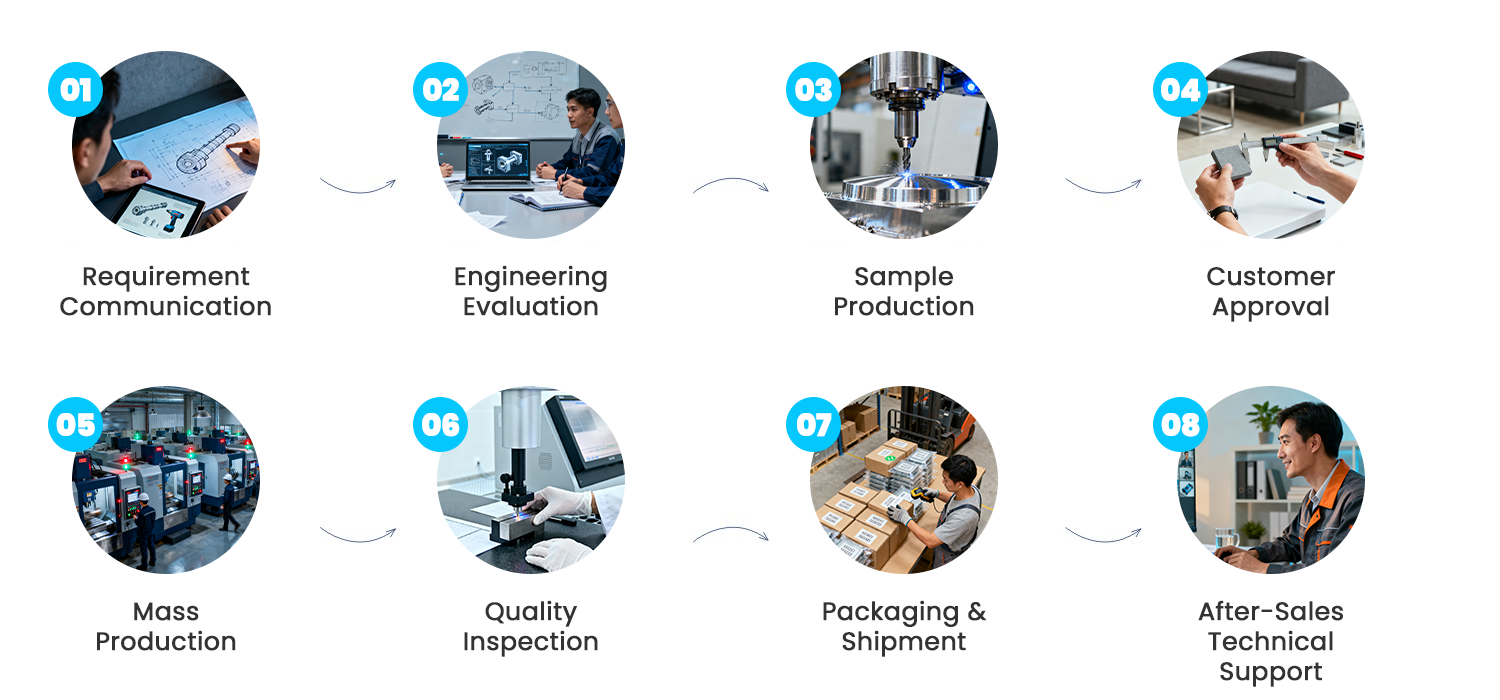 01
Requirement Communication

02
Engineering Evaluation

03
Sample Production

04
Customer Approval

05
Mass Production

06
Quality Inspection

07
Packaging & Shipment

08
After-Sales Technical Support